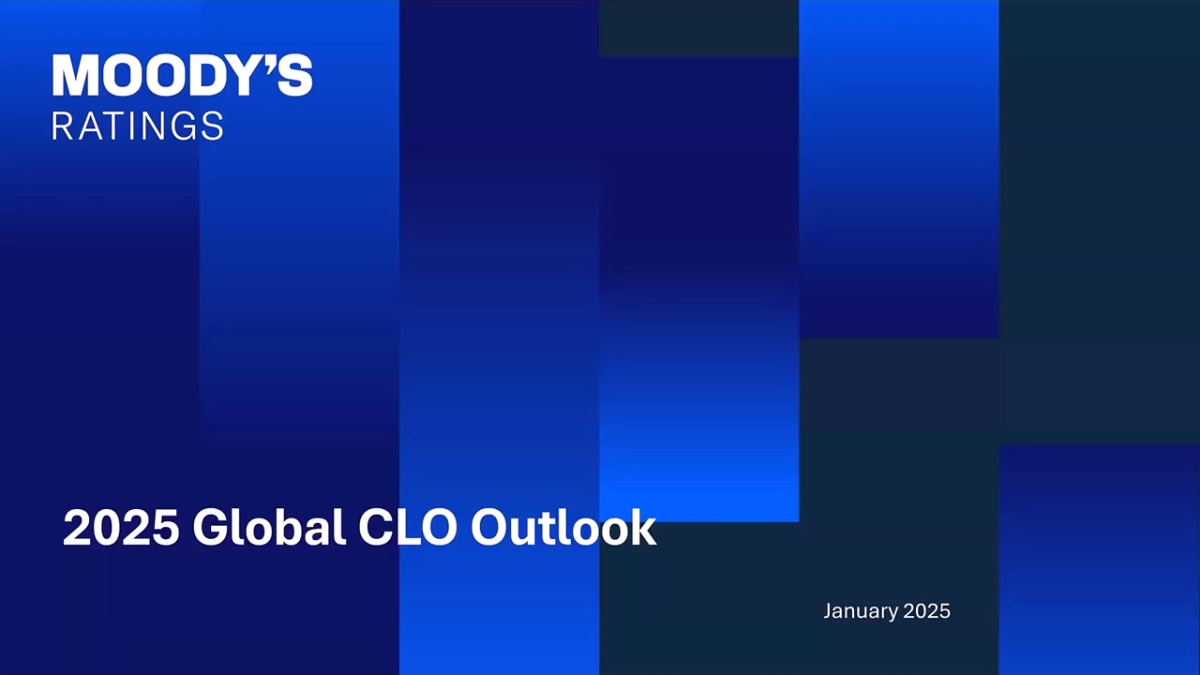 MOODY'S
RATINGS

2025 Global CLO Outlook

January 2025